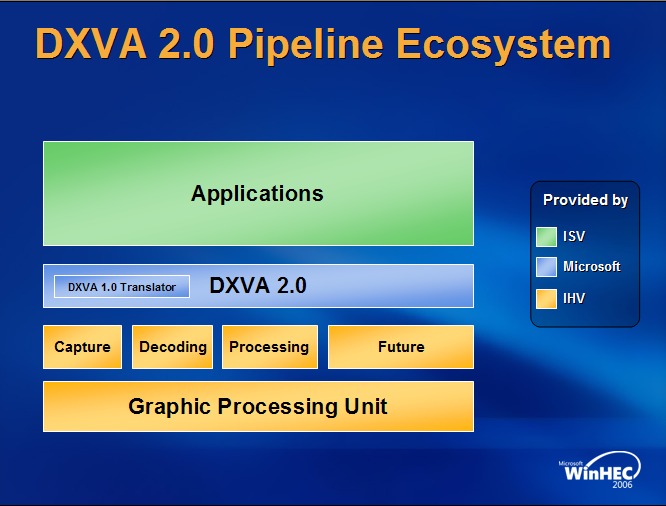 DXVA 2.0 Pipeline Ecosystem

Applications

DXVA 1.0 Translator DXVA 2.0

Capture Decoding Processing Future

Graphic Processing Unit

Provided by

ISV

Microsoft

IHV

Microsoft WinHEC 2006